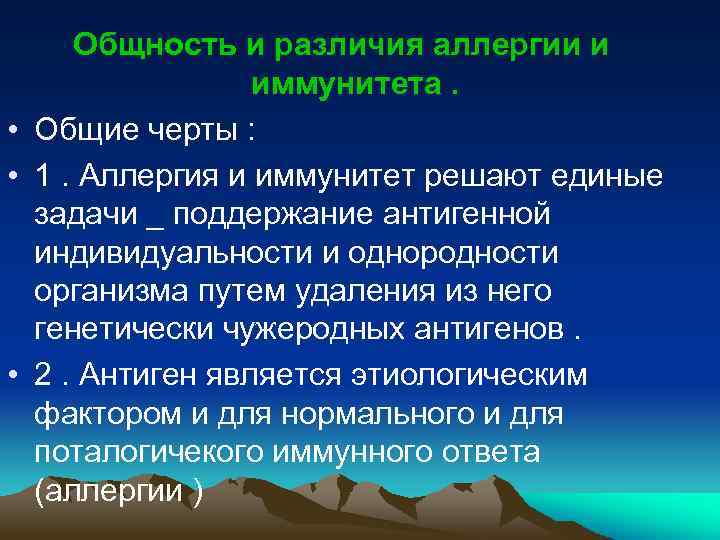 Общность и различия аллергии и иммунитета .

• Общие черты :

• 1 . Аллергия и иммунитет решают единые задачи _ поддержание антигенной индивидуальности и однородности организма путем удаления из него генетически чужеродных антигенов .

• 2 . Антиген является этиологическим фактором и для нормального и для поталогичекого иммунного ответа (аллергии )